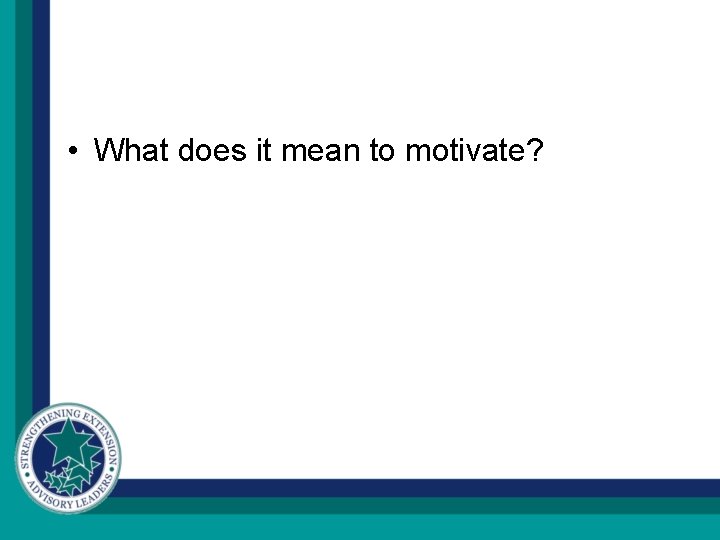 • What does it mean to motivate?

STRENGTHENING EXTENSION
ADVISORY LEADERS